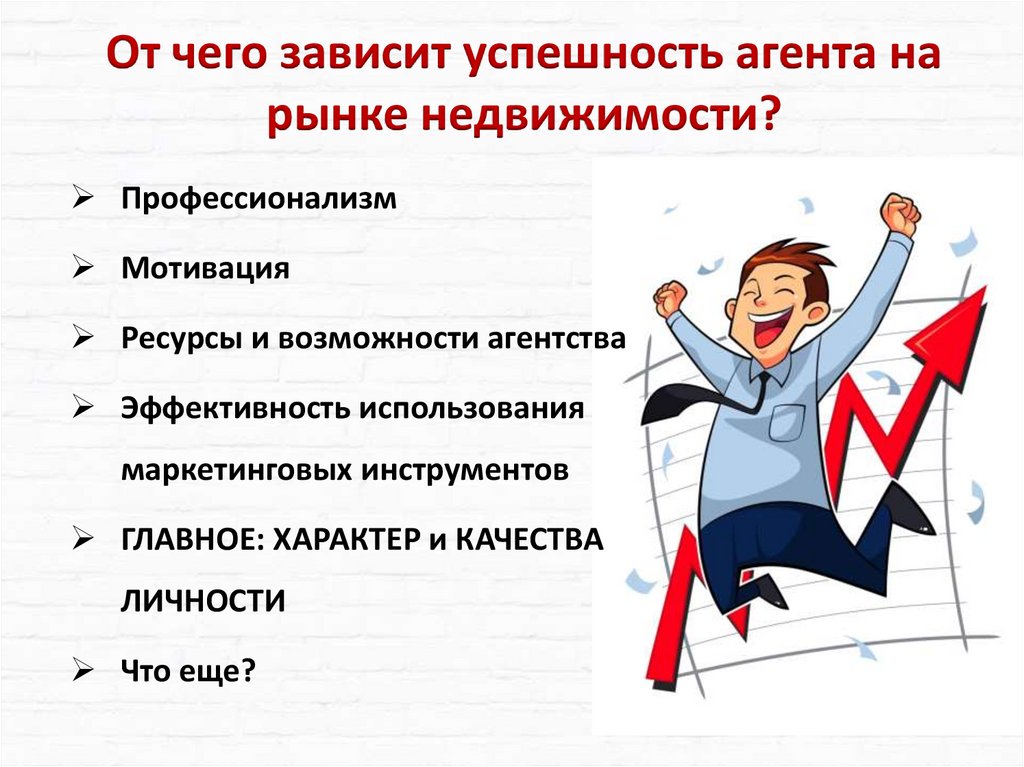 От чего зависит успешность агента на рынке недвижимости?

➢ Профессионализм

➢ Мотивация

➢ Ресурсы и возможности агентства

➢ Эффективность использования маркетинговых инструментов

➢ ГЛАВНОЕ: ХАРАКТЕР и КАЧЕСТВА ЛИЧНОСТИ

➢ Что еще?